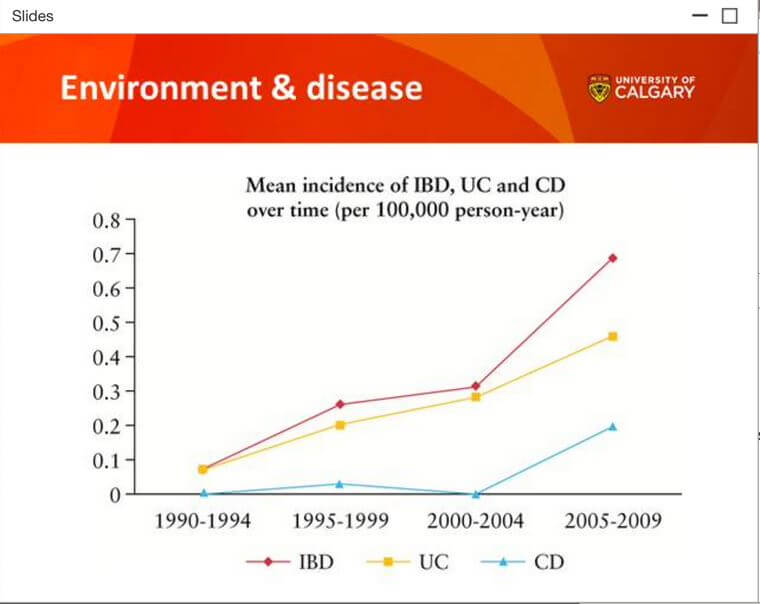 Slides

Environment & disease

UNIVERSITY OF CALGARY

Mean incidence of IBD, UC and CD over time (per 100,000 person-year)

0.8
0.7
0.6
0.5
0.4
0.3
0.2
0.1
0

1990-1994
1995-1999
2000-2004
2005-2009

IBD
UC
CD